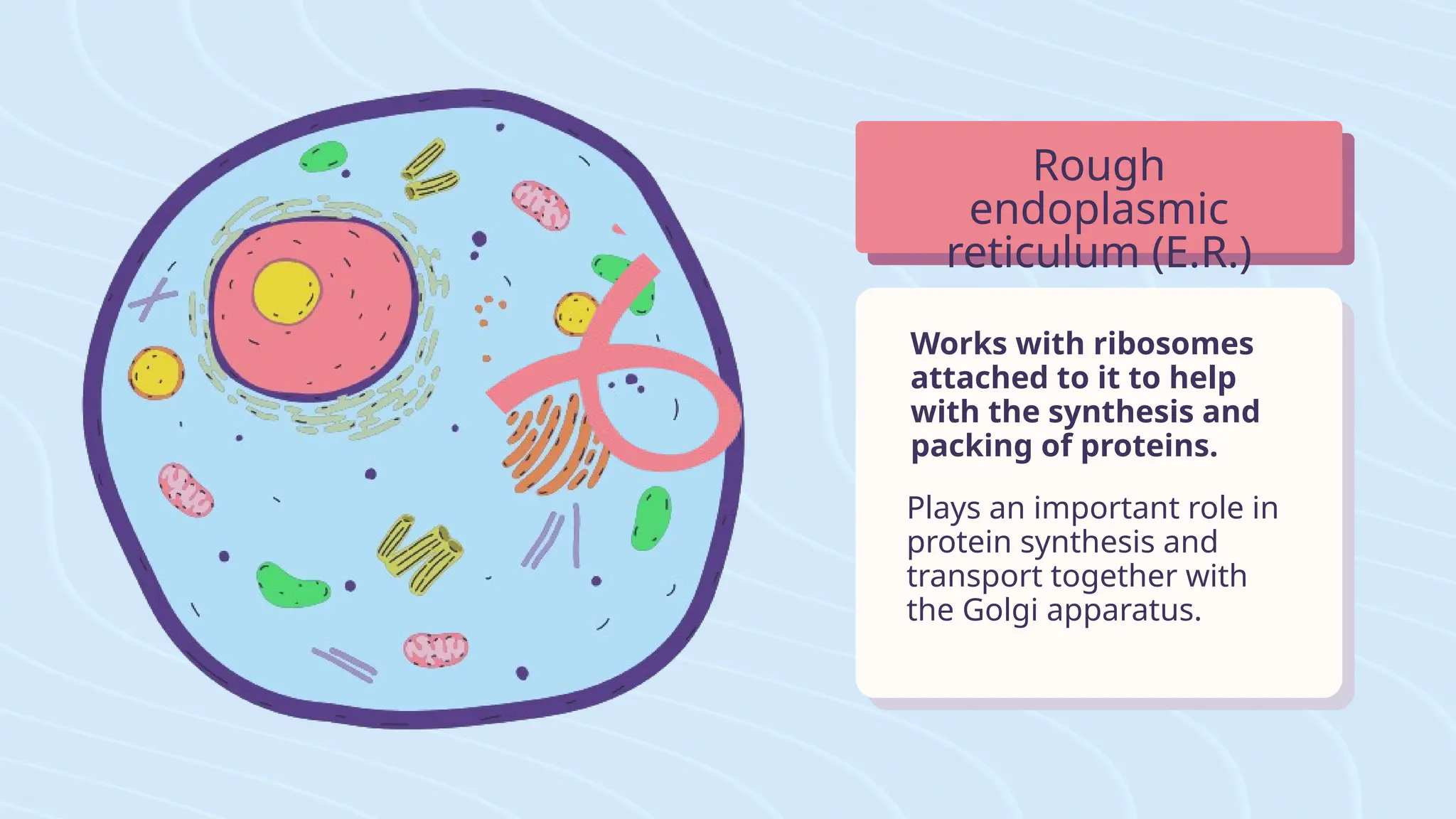 Rough endoplasmic reticulum (E.R.)

Works with ribosomes attached to it to help with the synthesis and packing of proteins.

Plays an important role in protein synthesis and transport together with the Golgi apparatus.